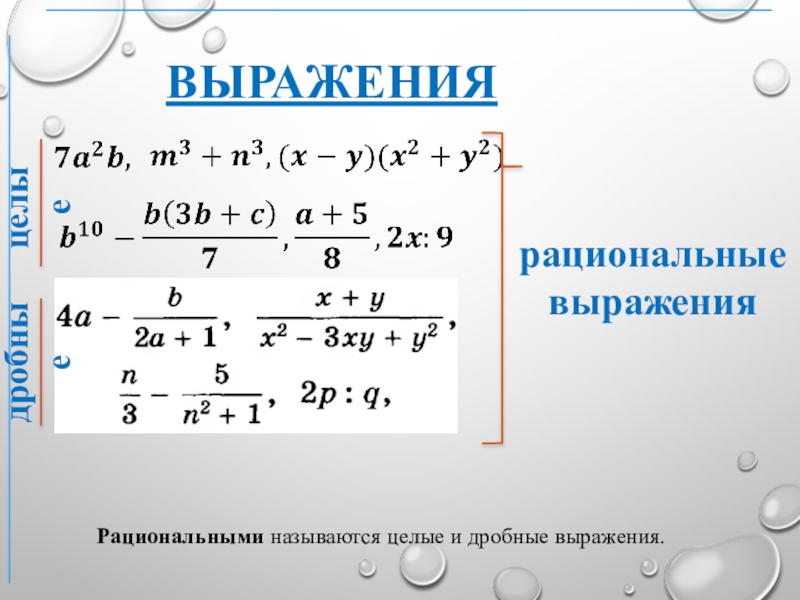 ВЫРАЖЕНИЯ

целые

$7a^2b$, $m^3 + n^3$, $(x - y)(x^2 + y^2)$

$b^{10} - \frac{b(3b + c)}{7}$, $\frac{a + 5}{8}$, $2x : 9$

дробные

$4a - \frac{b}{2a + 1}$, $\frac{x + y}{x^2 - 3xy + y^2}$,

$\frac{n}{3} - \frac{5}{n^2 + 1}$, $2p : q$,

рациональные выражения

Рациональными называются целые и дробные выражения.